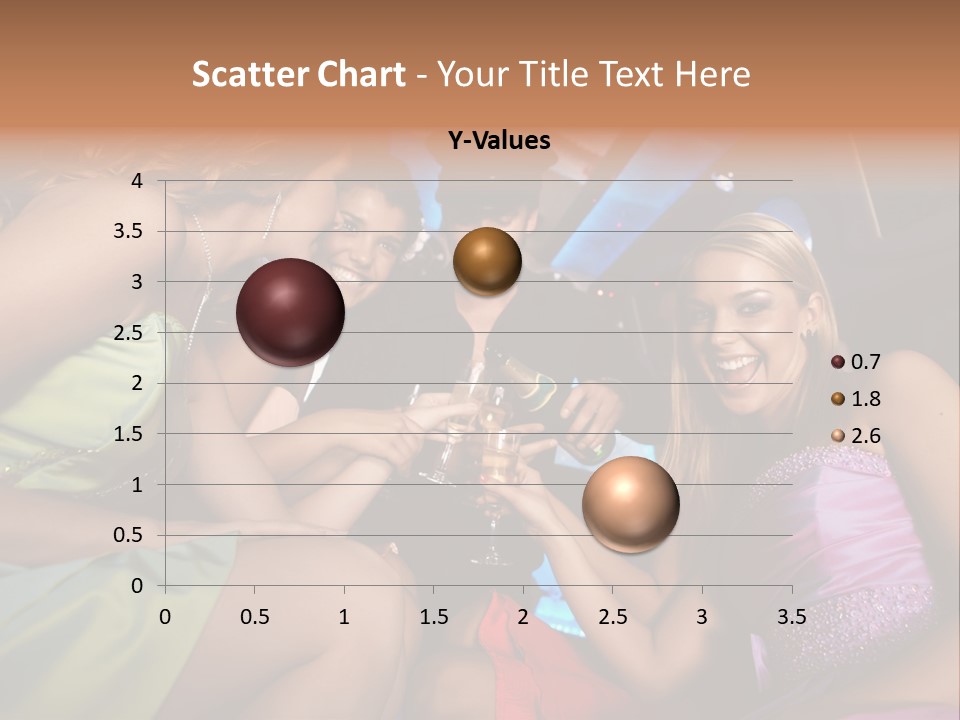 Scatter Chart - Your Title Text Here

Y-Values

4
3.5
3
2.5
2
1.5
1
0.5
0

0 0.5 1 1.5 2 2.5 3 3.5

0.7
1.8
2.6